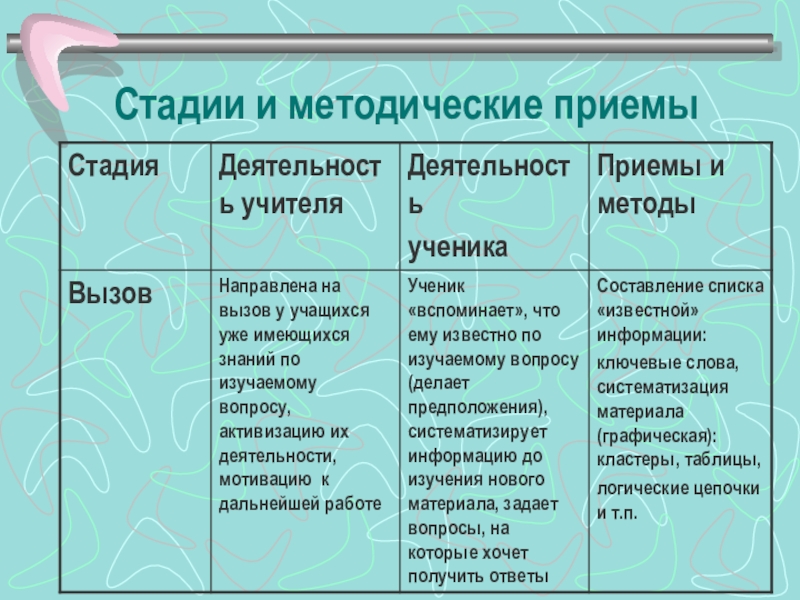 Стадии и методические приемы

| Стадия | Деятельность учителя | Деятельность ученика | Приемы и методы |
|---|---|---|---|
| Вызов | Направлена на вызов у учащихся уже имеющихся знаний по изучаемому вопросу, активизацию их деятельности, мотивацию к дальнейшей работе | Ученик «вспоминает», что ему известно по изучаемому вопросу (делает предположения), систематизирует информацию до изучения нового материала, задает вопросы, на которые хочет получить ответы | Составление списка «известной» информации: ключевые слова, систематизация материала (графическая): кластеры, таблицы, логические цепочки и т.п. |